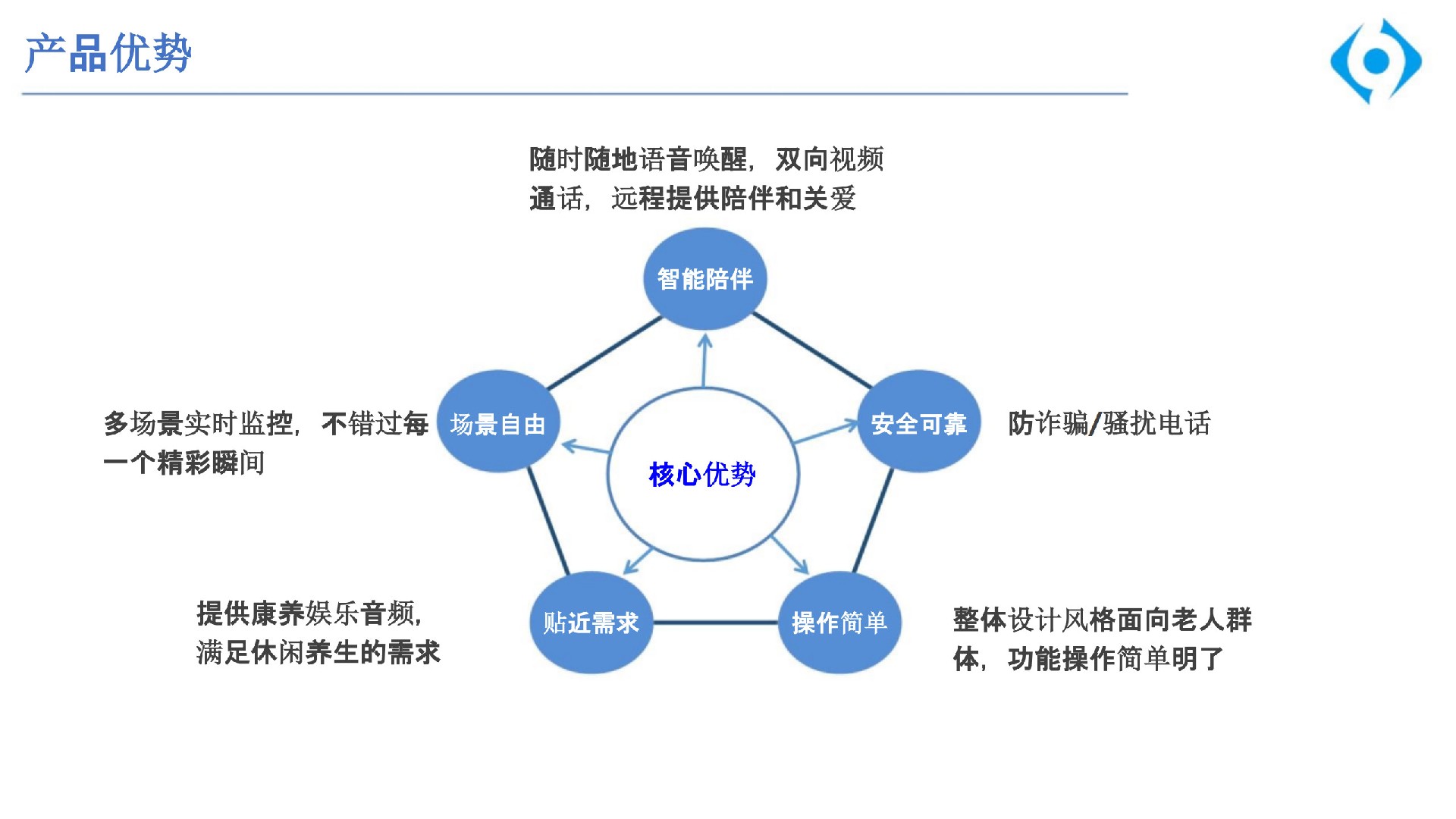 产品优势

随时随地语音唤醒，双向视频通话，远程提供陪伴和关爱

智能陪伴

多场景实时监控，不错过每一个精彩瞬间

场景自由

核心优势

安全可靠

防诈骗/骚扰电话

提供康养娱乐音频，满足休闲养生的需求

贴近需求

操作简单

整体设计风格面向老人群体，功能操作简单明了